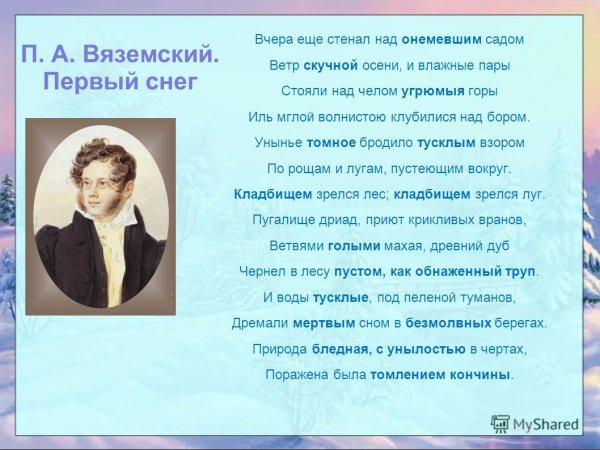 П. А. Вяземский. Первый снег

Вчера еще стенал над онемевшим садом
Ветр скучной осени, и влажные пары
Стояли над челом угрюмыя горы
Иль мглой волнистою клубилися над бором.
Унынье томное бродило тусклым взором
По рощам и лугам, пустеющим вокруг.
Кладбищем зрелся лес; кладбищем зрелся луг.
Пугалище дриад, приют крикливых вранов,
Ветвями голыми махая, древний дуб
Чернел в лесу пустом, как обнаженный труп.
И воды тусклые, под пеленой туманов,
Дремали мертвым сном в безмолвных берегах.
Природа бледная, с унылостью в чертах,
Поражена была томлением кончины.

MyShared